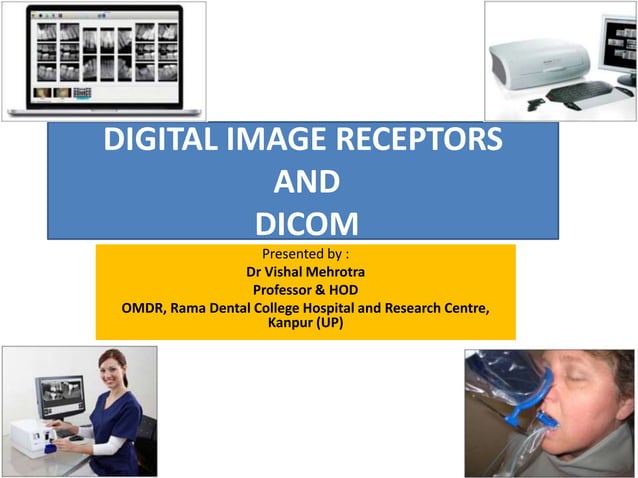 DIGITAL IMAGE RECEPTORS
AND
DICOM

Presented by :
Dr Vishal Mehrotra
Professor & HOD
OMDR, Rama Dental College Hospital and Research Centre, Kanpur (UP)